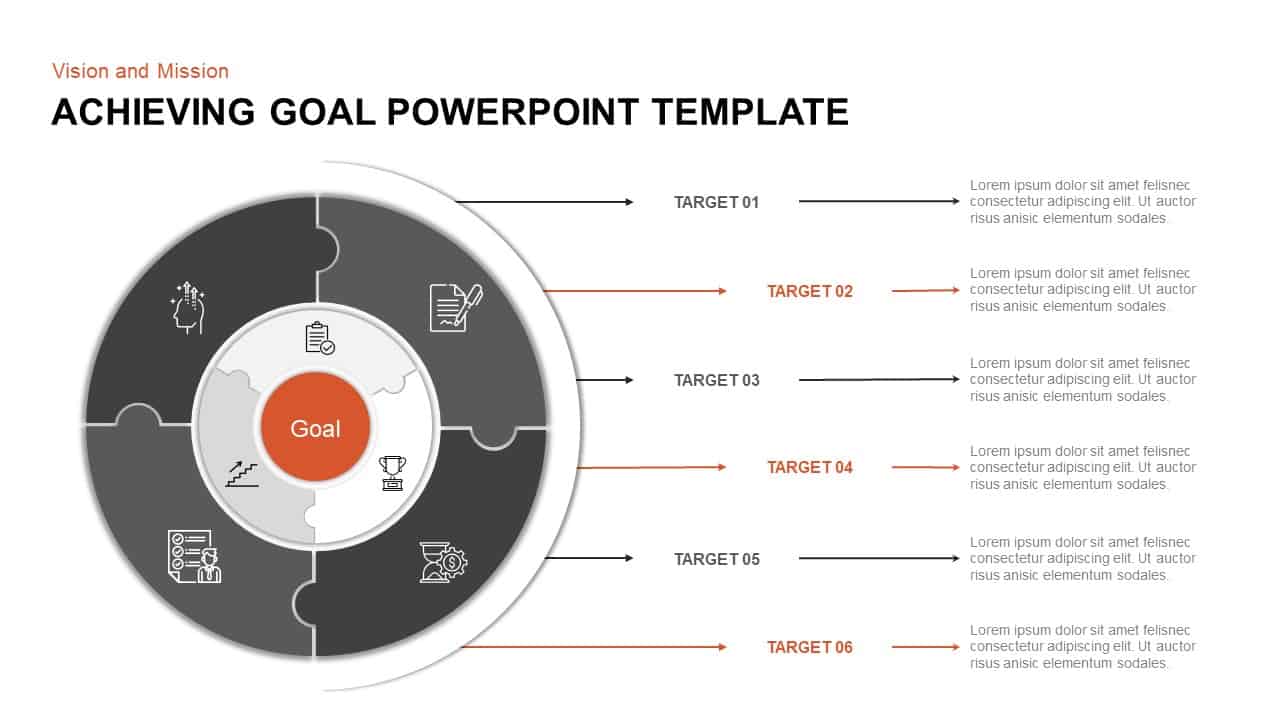 Vision and Mission

ACHIEVING GOAL POWERPOINT TEMPLATE

Goal

TARGET 01

Lorem ipsum dolor sit amet felisnec consectetur adipiscing elit. Ut auctor risus anisic elementum sodales.

TARGET 02

Lorem ipsum dolor sit amet felisnec consectetur adipiscing elit. Ut auctor risus anisic elementum sodales.

TARGET 03

Lorem ipsum dolor sit amet felisnec consectetur adipiscing elit. Ut auctor risus anisic elementum sodales.

TARGET 04

Lorem ipsum dolor sit amet felisnec consectetur adipiscing elit. Ut auctor risus anisic elementum sodales.

TARGET 05

Lorem ipsum dolor sit amet felisnec consectetur adipiscing elit. Ut auctor risus anisic elementum sodales.

TARGET 06

Lorem ipsum dolor sit amet felisnec consectetur adipiscing elit. Ut auctor risus anisic elementum sodales.